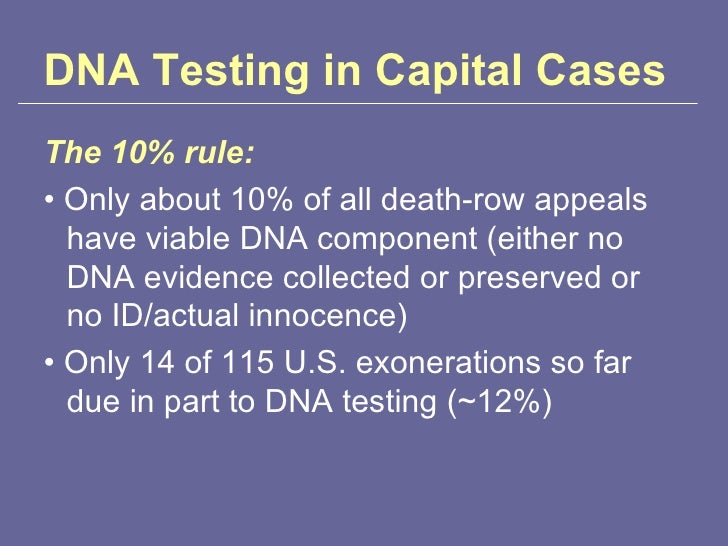 DNA Testing in Capital Cases

The 10% rule:

• Only about 10% of all death-row appeals have viable DNA component (either no DNA evidence collected or preserved or no ID/actual innocence)

• Only 14 of 115 U.S. exonerations so far due in part to DNA testing (~12%)